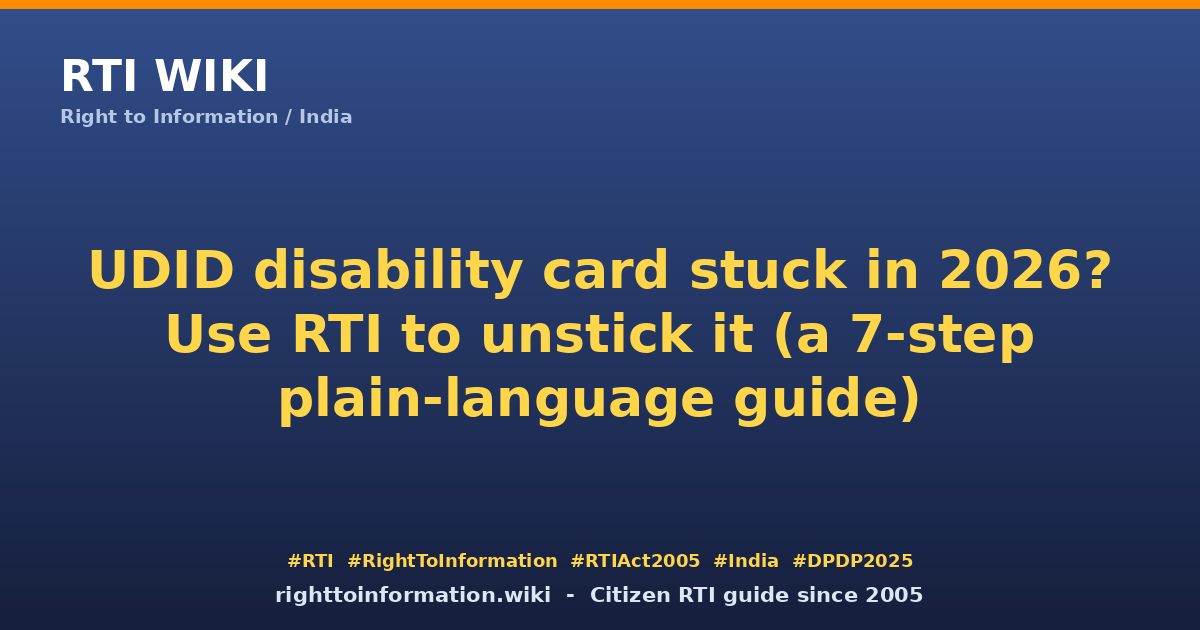 RTI WIKI
Right to Information / India

UDID disability card stuck in 2026? Use RTI to unstick it (a 7-step plain-language guide)

#RTI #RightToInformation #RTIAct2005 #India #DPDP2025
righttoinformation.wiki - Citizen RTI guide since 2005